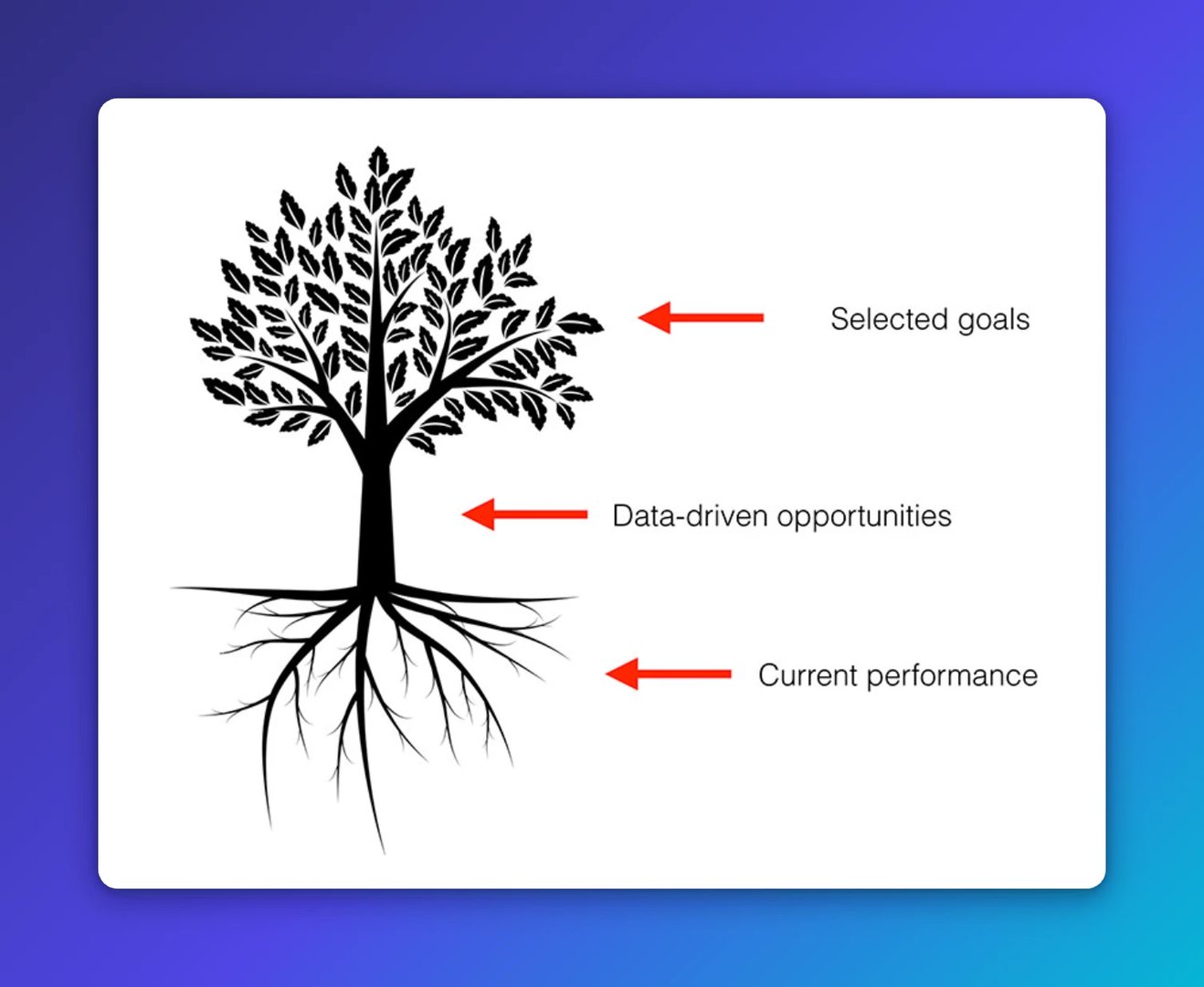 Selected goals

Data-driven opportunities

Current performance